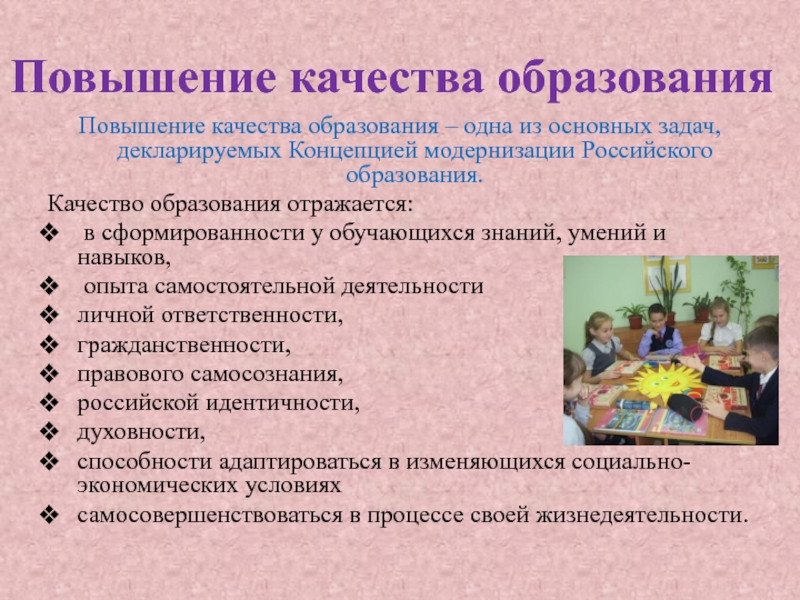 Повышение качества образования

Повышение качества образования – одна из основных задач, декларируемых Концепцией модернизации Российского образования.

Качество образования отражается:

❖ в сформированности у обучающихся знаний, умений и навыков,
❖ опыта самостоятельной деятельности
❖ личной ответственности,
❖ гражданственности,
❖ правового самосознания,
❖ российской идентичности,
❖ духовности,
❖ способности адаптироваться в изменяющихся социально-экономических условиях
❖ самосовершенствоваться в процессе своей жизнедеятельности.